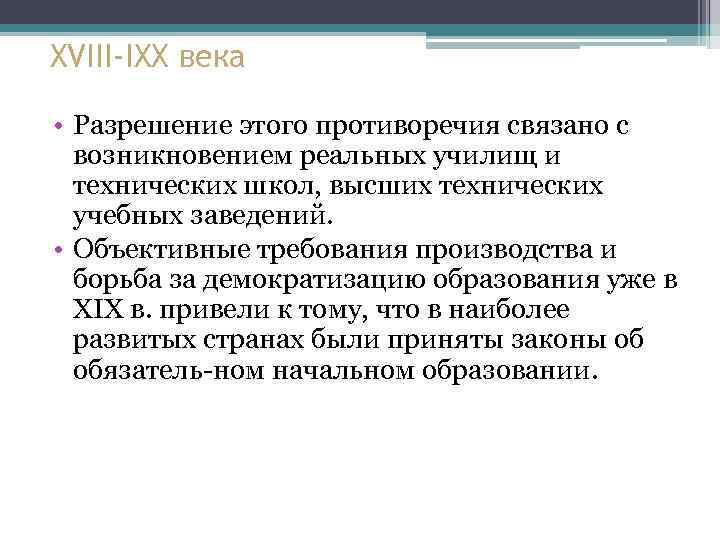 XVIII-IXX века

• Разрешение этого противоречия связано с возникновением реальных училищ и технических школ, высших технических учебных заведений.
• Объективные требования производства и борьба за демократизацию образования уже в XIX в. привели к тому, что в наиболее развитых странах были приняты законы об обязатель-ном начальном образовании.